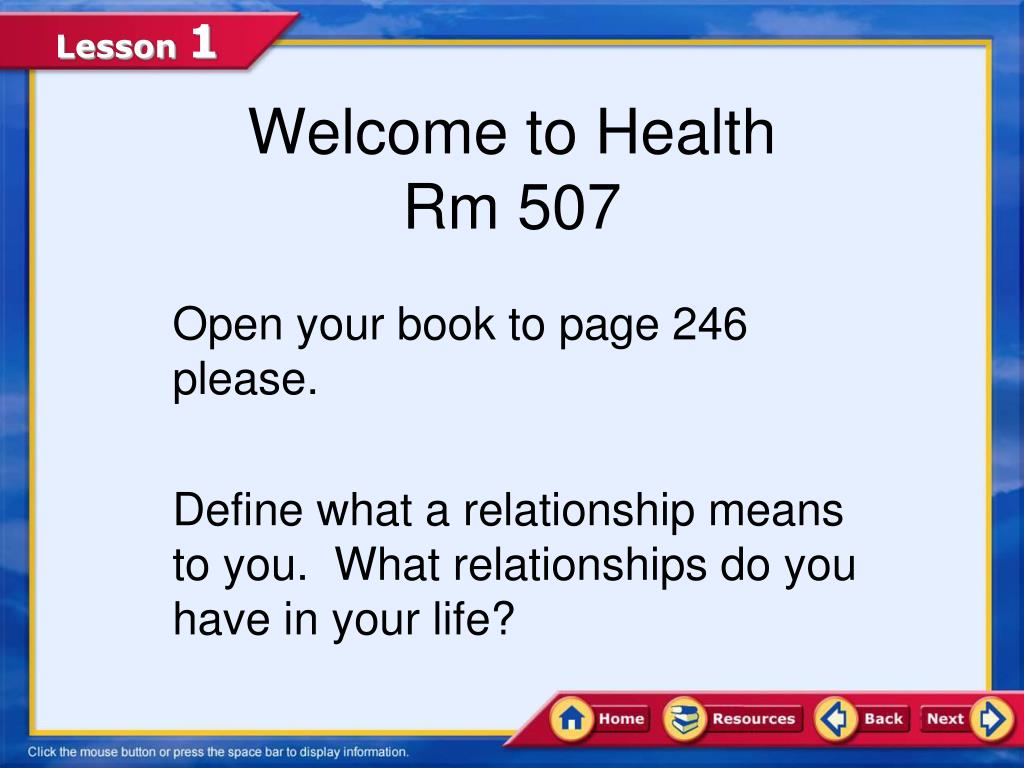 Lesson 1

Welcome to Health
Rm 507

Open your book to page 246 please.

Define what a relationship means to you. What relationships do you have in your life?

Home Resources Back Next

Click the mouse button or press the space bar to display information.